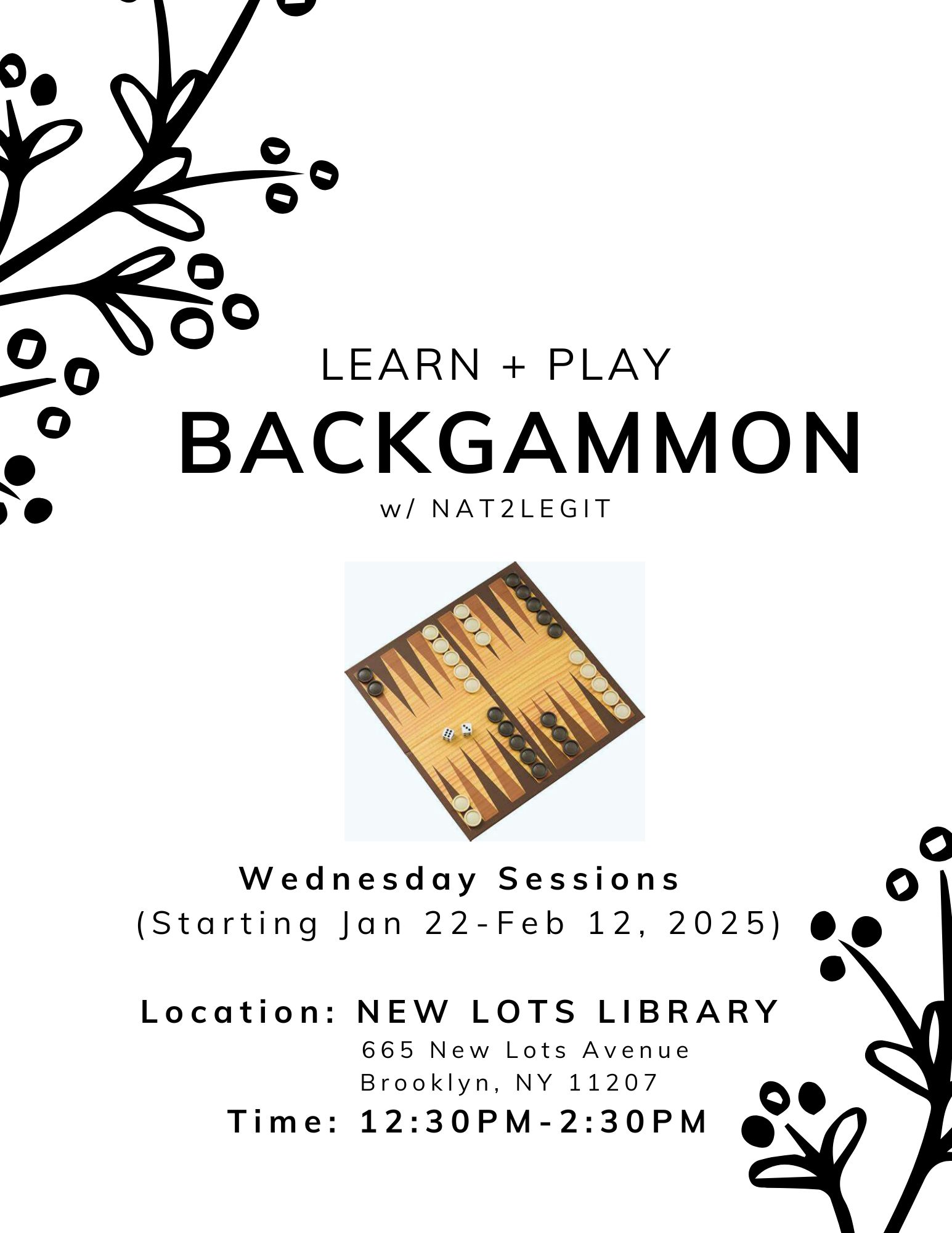 LEARN + PLAY
BACKGAMMON
w/ NAT2LEGIT

Wednesday Sessions
(Starting Jan 22-Feb 12, 2025)

Location: NEW LOTS LIBRARY
665 New Lots Avenue
Brooklyn, NY 11207
Time: 12:30PM-2:30PM